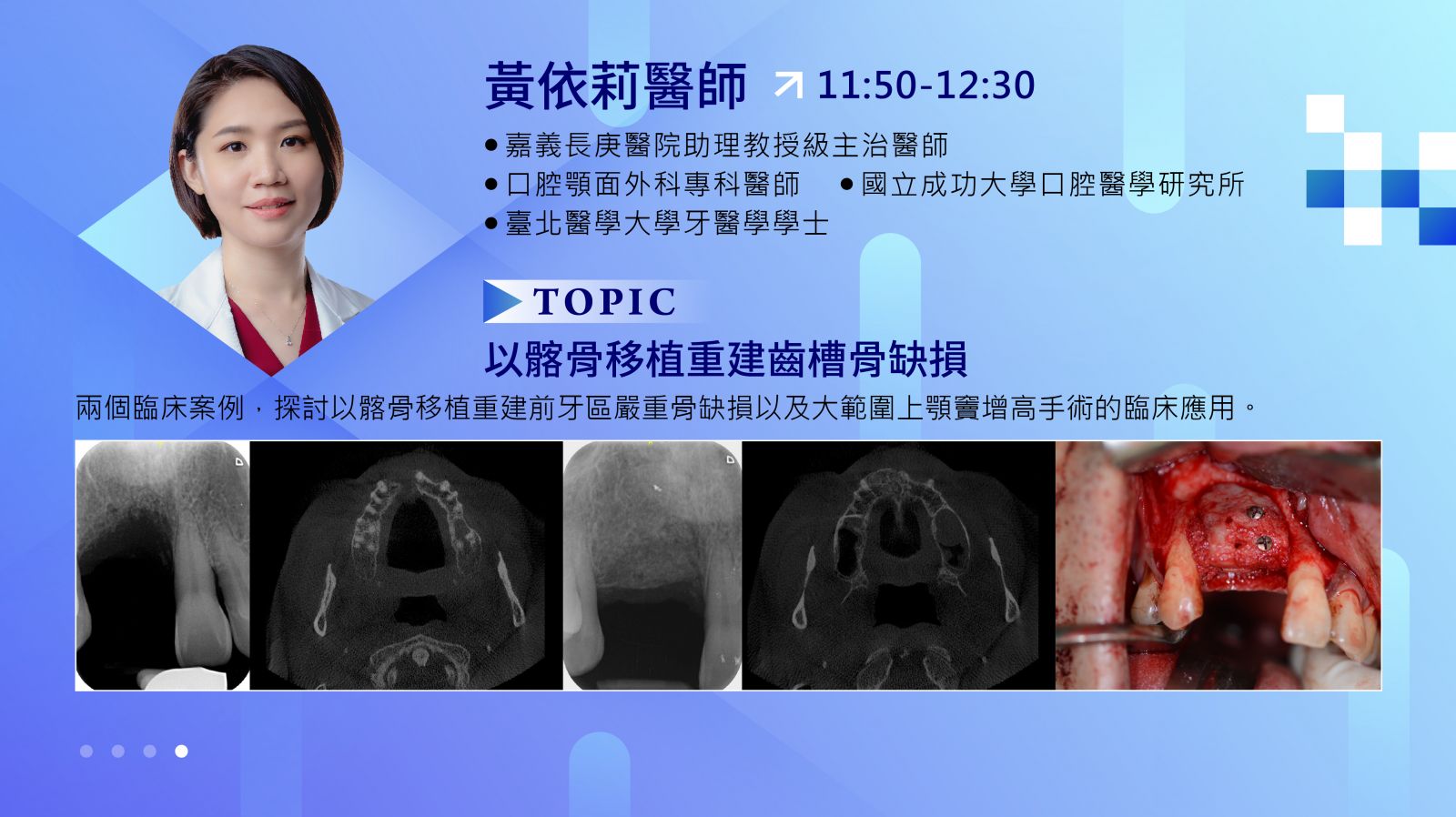 黃依莉醫師 11:50-12:30

● 嘉義長庚醫院助理教授級主治醫師
● 口腔顎面外科專科醫師
● 國立成功大學口腔醫學研究所
● 臺北醫學大學牙醫學學士

TOPIC

以髂骨移植重建齒槽骨缺損

兩個臨床案例，探討以髂骨移植重建前牙區嚴重骨缺損以及大範圍上顎竇增高手術的臨床應用。